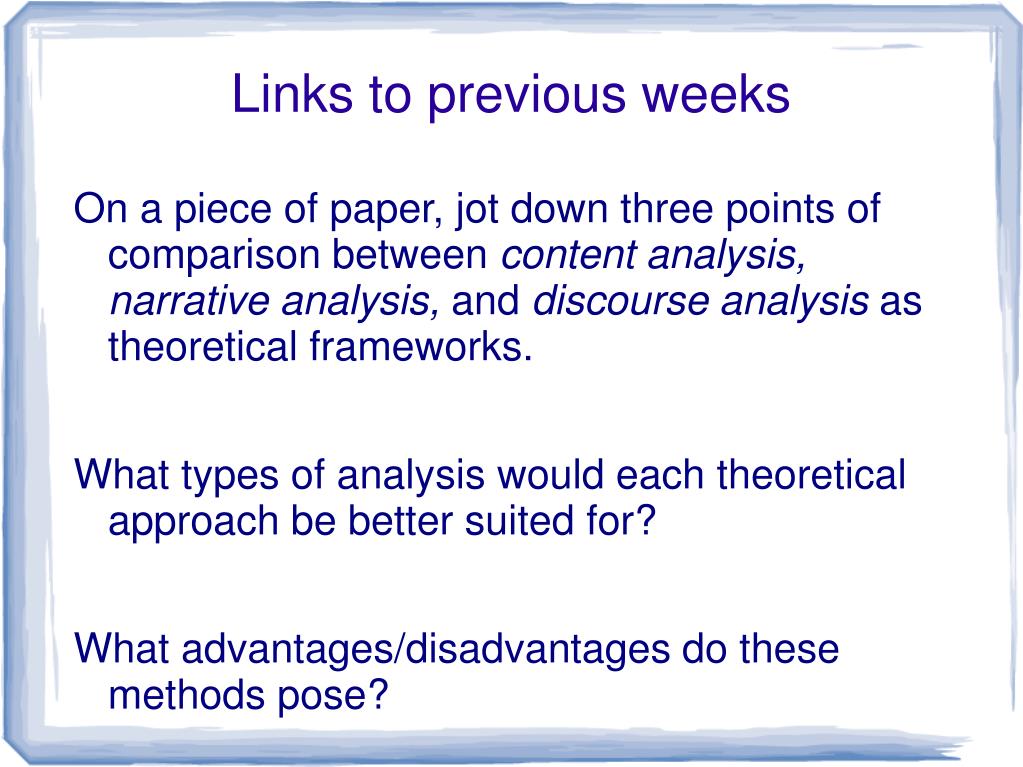 Links to previous weeks

On a piece of paper, jot down three points of comparison between content analysis, narrative analysis, and discourse analysis as theoretical frameworks.

What types of analysis would each theoretical approach be better suited for?

What advantages/disadvantages do these methods pose?